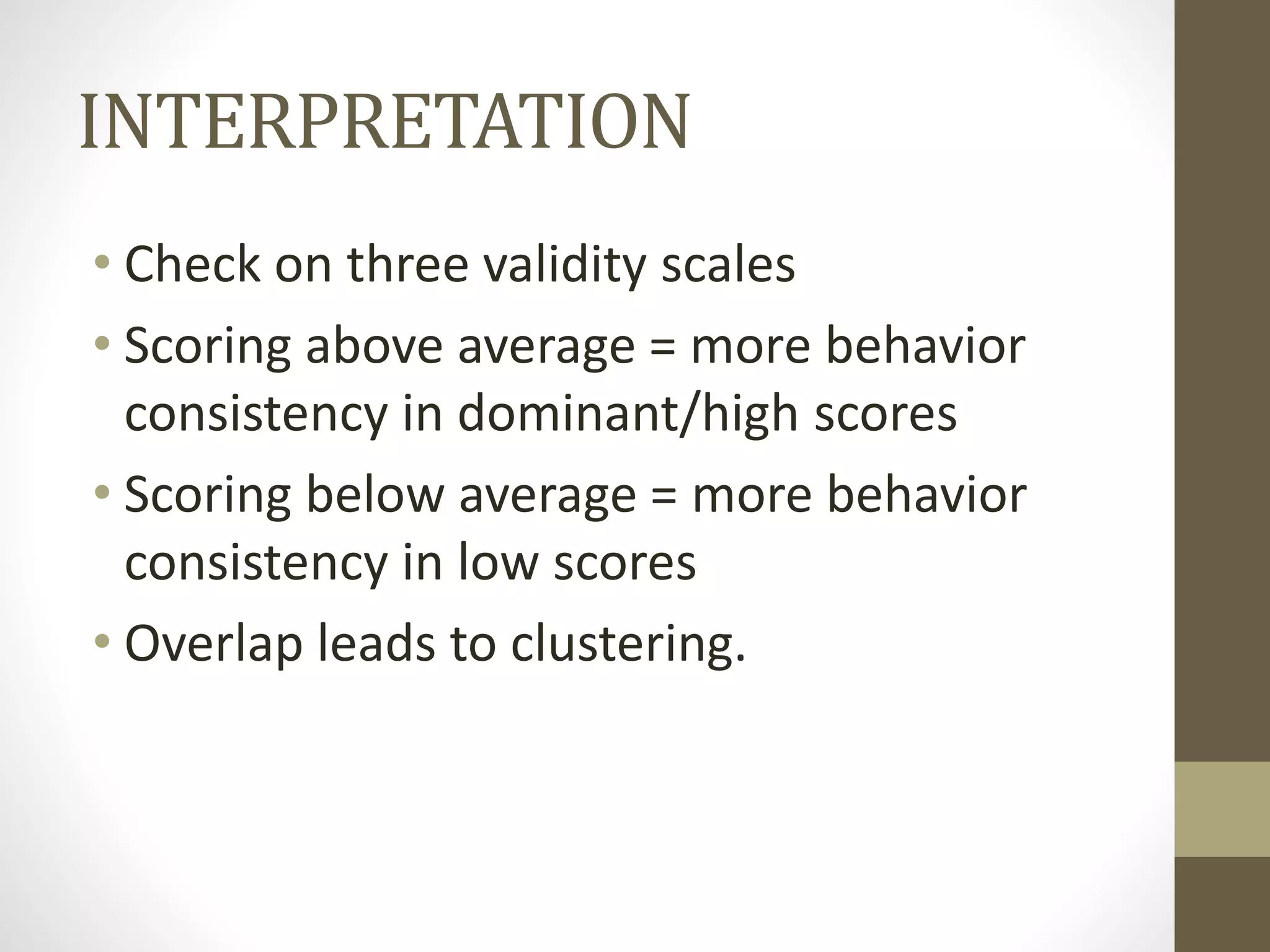 INTERPRETATION

• Check on three validity scales
• Scoring above average = more behavior consistency in dominant/high scores
• Scoring below average = more behavior consistency in low scores
• Overlap leads to clustering.